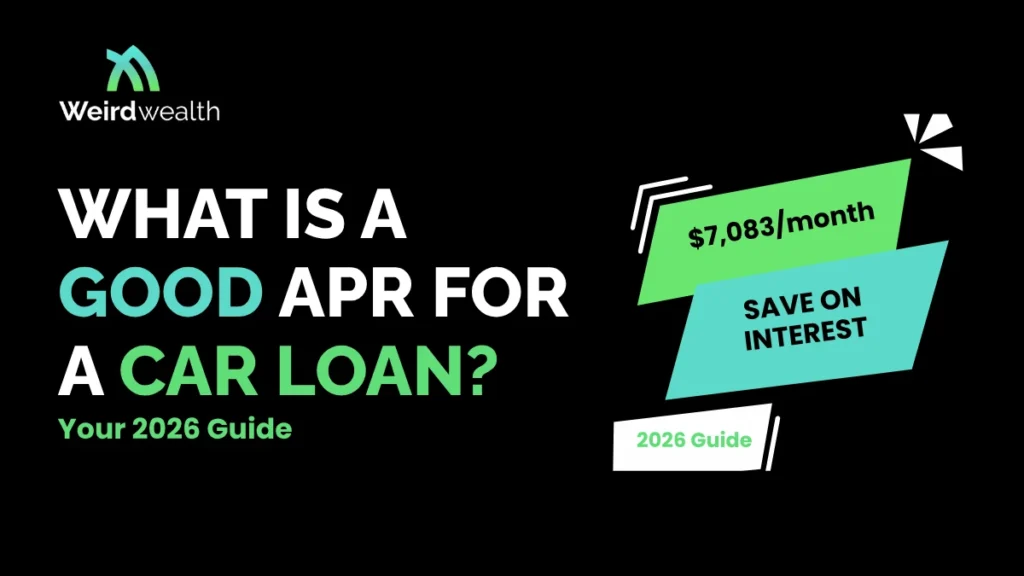 Weirdwealth

WHAT IS A GOOD APR FOR A CAR LOAN?

Your 2026 Guide

$7,083/month

SAVE ON INTEREST

2026 Guide